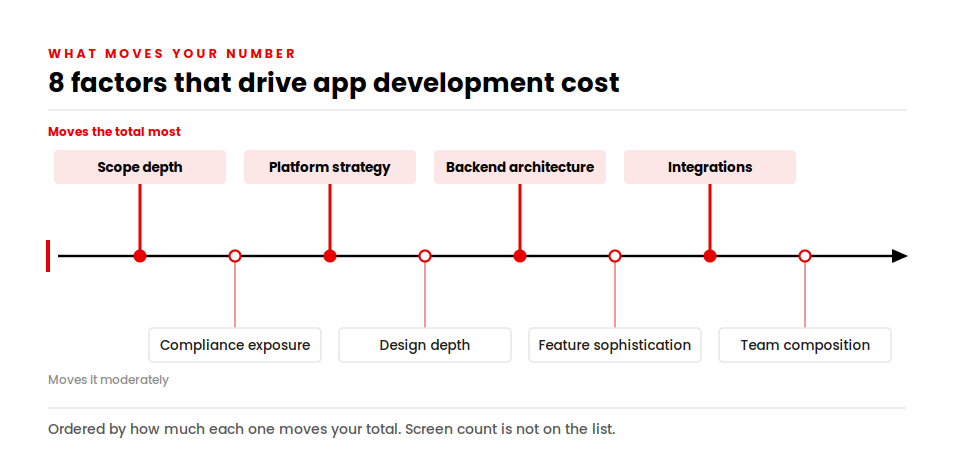 WHAT MOVES YOUR NUMBER

8 factors that drive app development cost

Moves the total most

Scope depth

Platform strategy

Backend architecture

Integrations

Compliance exposure

Design depth

Feature sophistication

Team composition

Moves it moderately

Ordered by how much each one moves your total. Screen count is not on the list.